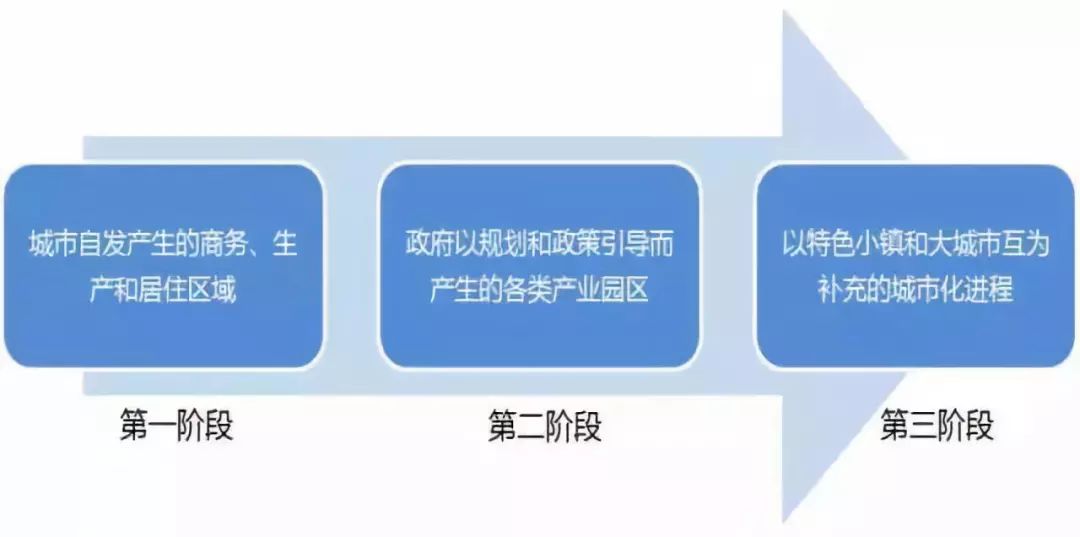 城市自发产生的商务、生产和居住区域

第一阶段

政府以规划和政策引导而产生的各类产业园区

第二阶段

以特色小镇和大城市互为补充的城市化进程

第三阶段